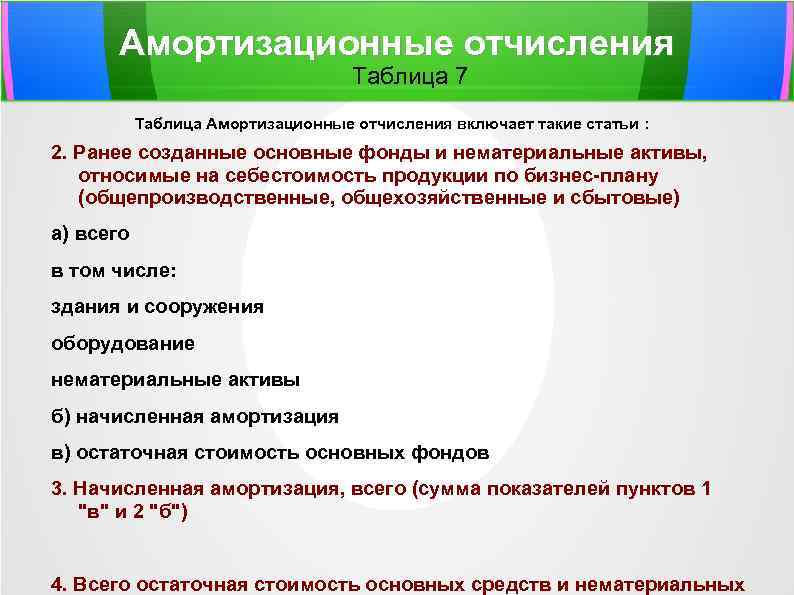 Амортизационные отчисления
Таблица 7

Таблица Амортизационные отчисления включает такие статьи :

2. Ранее созданные основные фонды и нематериальные активы, относимые на себестоимость продукции по бизнес-плану (общепроизводственные, общехозяйственные и сбытовые)

а) всего

в том числе:

здания и сооружения

оборудование

нематериальные активы

б) начисленная амортизация

в) остаточная стоимость основных фондов

3. Начисленная амортизация, всего (сумма показателей пунктов 1 "в" и 2 "б")

4. Всего остаточная стоимость основных средств и нематериальных